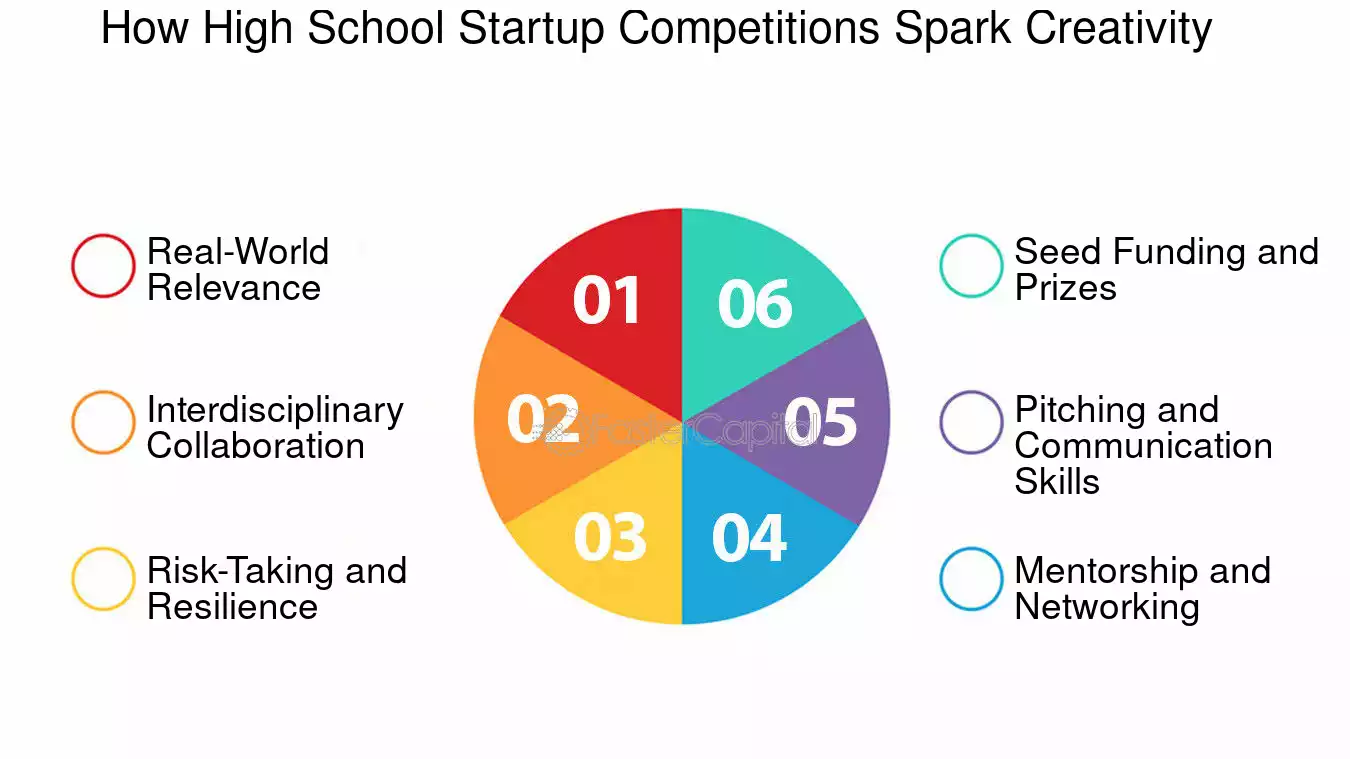 How High School Startup Competitions Spark Creativity

Real-World Relevance

Interdisciplinary Collaboration

Risk-Taking and Resilience

01

02

03

04

05

06

FasterCapital

Seed Funding and Prizes

Pitching and Communication Skills

Mentorship and Networking